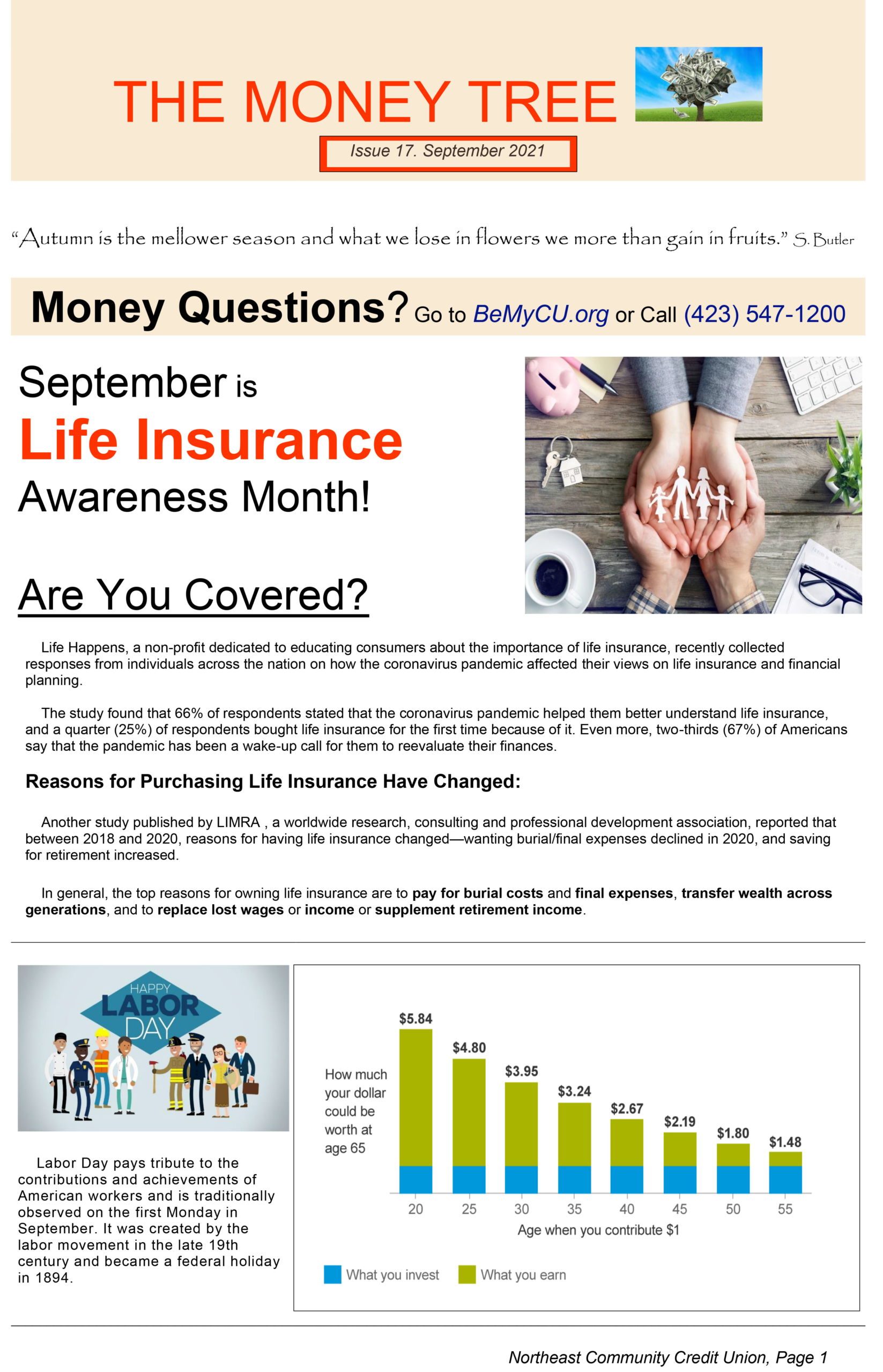 THE MONEY TREE

Issue 17. September 2021

“Autumn is the mellower season and what we lose in flowers we more than gain in fruits.” S. Butler

Money Questions? Go to BeMyCU.org or Call (423) 547-1200

September is
Life Insurance
Awareness Month!

Are You Covered?

Life Happens, a non-profit dedicated to educating consumers about the importance of life insurance, recently collected responses from individuals across the nation on how the coronavirus pandemic affected their views on life insurance and financial planning.

The study found that 66% of respondents stated that the coronavirus pandemic helped them better understand life insurance, and a quarter (25%) of respondents bought life insurance for the first time because of it. Even more, two-thirds (67%) of Americans say that the pandemic has been a wake-up call for them to reevaluate their finances.

Reasons for Purchasing Life Insurance Have Changed:

Another study published by LIMRA , a worldwide research, consulting and professional development association, reported that between 2018 and 2020, reasons for having life insurance changed—wanting burial/final expenses declined in 2020, and saving for retirement increased.

In general, the top reasons for owning life insurance are to pay for burial costs and final expenses, transfer wealth across generations, and to replace lost wages or income or supplement retirement income.

HAPPY LABOR DAY

Labor Day pays tribute to the contributions and achievements of American workers and is traditionally observed on the first Monday in September. It was created by the labor movement in the late 19th century and became a federal holiday in 1894.

How much your dollar could be worth at age 65

$5.84
$4.80
$3.95
$3.24
$2.67
$2.19
$1.80
$1.48

20 25 30 35 40 45 50 55
Age when you contribute $1

What you invest
What you earn

Northeast Community Credit Union, Page 1